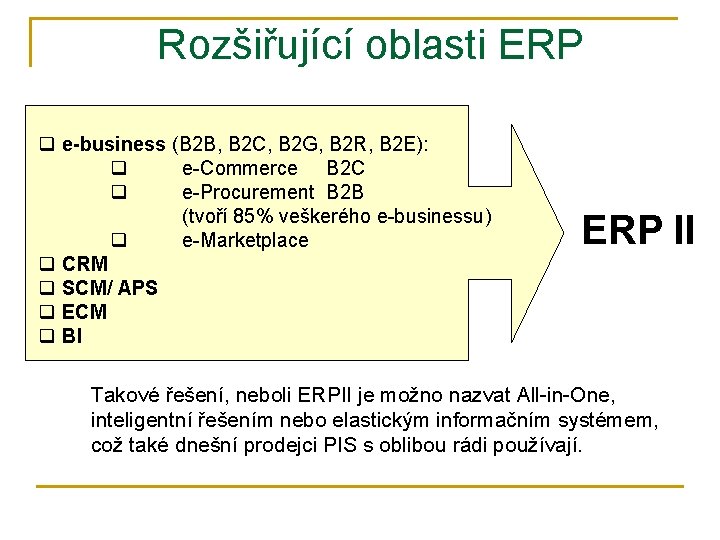 Rozšiřující oblasti ERP

❑ e-business (B2B, B2C, B2G, B2R, B2E):
❑ e-Commerce B2C
❑ e-Procurement B2B (tvoří 85% veškerého e-businessu)
❑ e-Marketplace
❑ CRM
❑ SCM/ APS
❑ ECM
❑ BI

ERP II

Takové řešení, neboli ERPII je možno nazvat All-in-One, inteligentní řešením nebo elastickým informačním systémem, což také dnešní prodejci PIS s oblibou rádi používají.